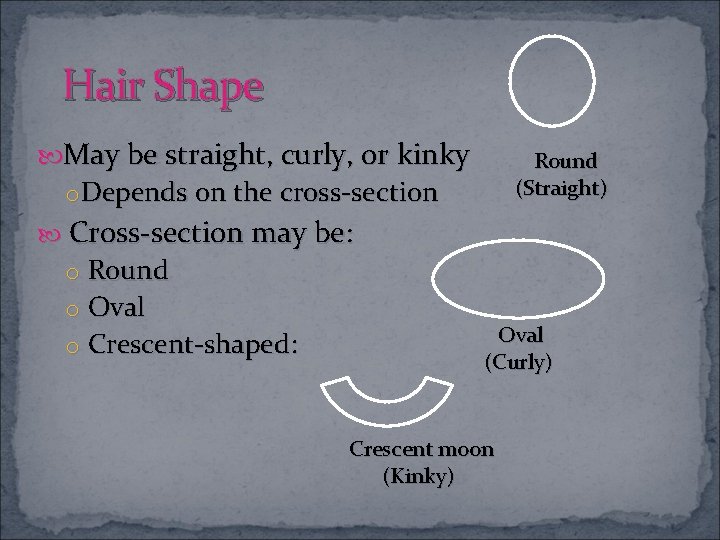 Hair Shape

May be straight, curly, or kinky

Depends on the cross-section

Cross-section may be:

Round

Oval

Crescent-shaped:

Round
(Straight)

Oval
(Curly)

Crescent moon
(Kinky)